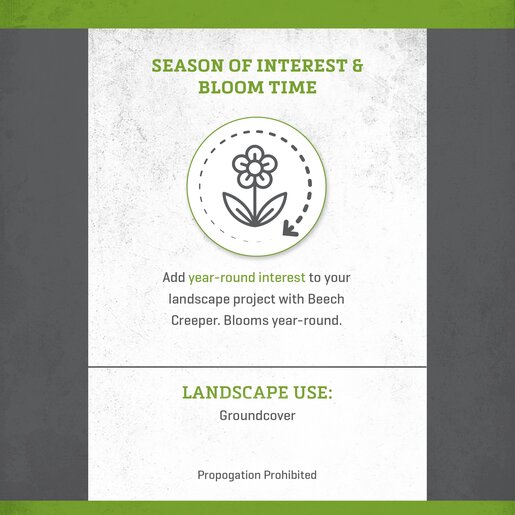 SEASON OF INTEREST & BLOOM TIME

Add year-round interest to your landscape project with Beech Creeper. Blooms year-round.

LANDSCAPE USE:
Groundcover

Propogation Prohibited